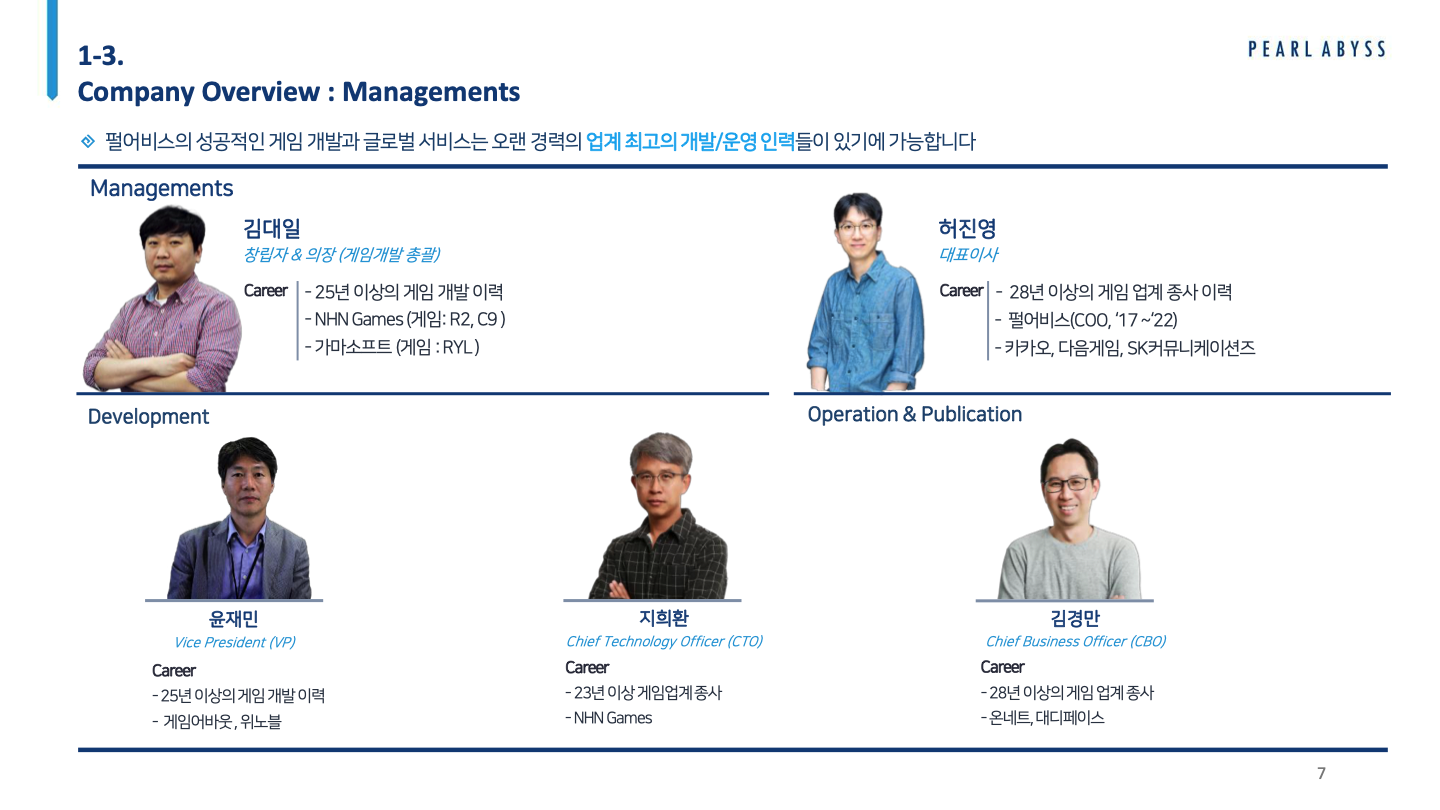 1-3.
Company Overview : Managements

PEARL ABYSS

펄어비스의 성공적인 게임 개발과 글로벌 서비스는 오랜 경력의 업계 최고의 개발/운영 인력들이 있기에 가능합니다

Managements

김대일
창립자 & 의장 (게임개발 총괄)
Career
- 25년 이상의 게임 개발 이력
- NHN Games (게임: R2, C9 )
- 가마소프트 (게임 : RYL )

허진영
대표이사
Career
- 28년 이상의 게임 업계 종사 이력
- 펄어비스(COO, '17 ~'22)
- 카카오, 다음게임, SK커뮤니케이션즈

Development

윤재민
Vice President (VP)
Career
- 25년 이상의 게임 개발 이력
- 게임어바웃, 위노블

지희환
Chief Technology Officer (CTO)
Career
- 23년 이상 게임업계 종사
- NHN Games

Operation & Publication

김경만
Chief Business Officer (CBO)
Career
- 28년 이상의 게임 업계 종사
- 온네트, 대디페이스

7